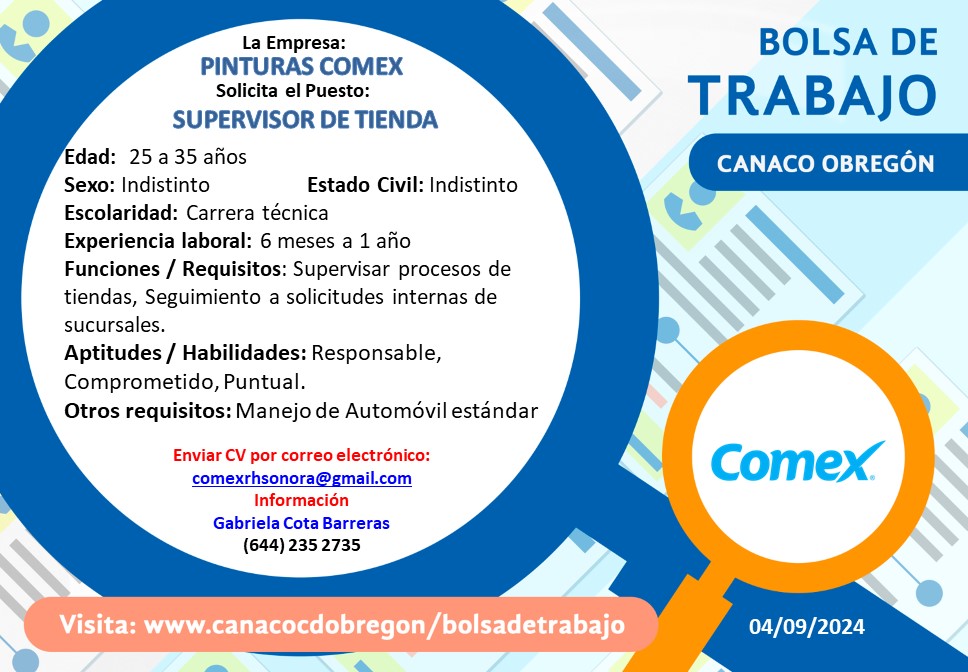 La Empresa:
PINTURAS COMEX
Solicita el Puesto:
SUPERVISOR DE TIENDA

Edad: 25 a 35 años
Sexo: Indistinto Estado Civil: Indistinto
Escolaridad: Carrera técnica
Experiencia laboral: 6 meses a 1 año
Funciones / Requisitos: Supervisar procesos de tiendas, Seguimiento a solicitudes internas de sucursales.
Aptitudes / Habilidades: Responsable, Comprometido, Puntual.
Otros requisitos: Manejo de Automóvil estándar

Enviar CV por correo electrónico:
comexrhsonora@gmail.com
Información
Gabriela Cota Barreras
(644) 235 2735

BOLSA DE TRABAJO
CANACO OBREGÓN

Comex

Visita: www.canacocdobregon/bolsadetrabajo

04/09/2024